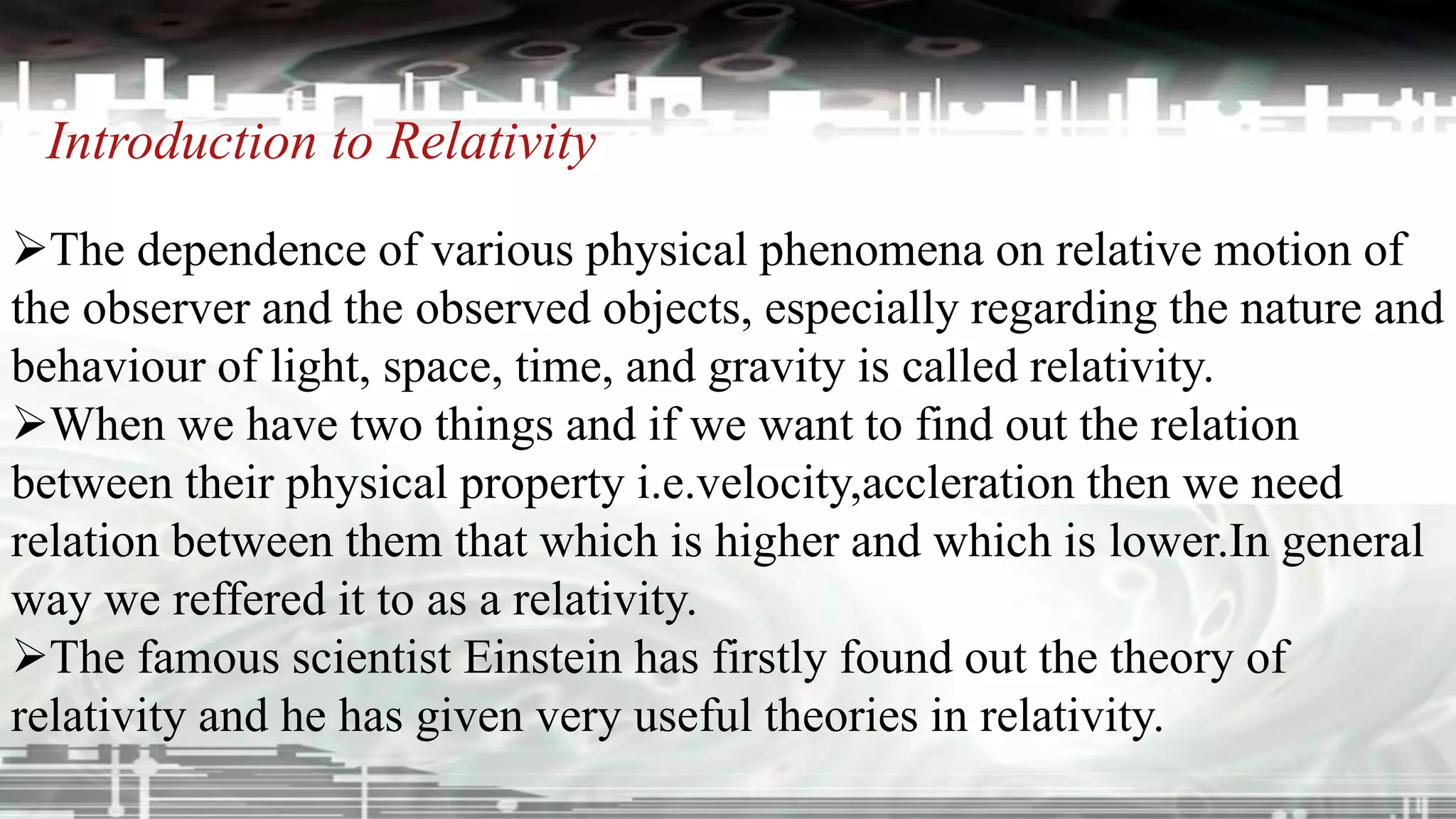 Introduction to Relativity

➢The dependence of various physical phenomena on relative motion of the observer and the observed objects, especially regarding the nature and behaviour of light, space, time, and gravity is called relativity.
➢When we have two things and if we want to find out the relation between their physical property i.e.velocity,accleration then we need relation between them that which is higher and which is lower.In general way we reffered it to as a relativity.
➢The famous scientist Einstein has firstly found out the theory of relativity and he has given very useful theories in relativity.